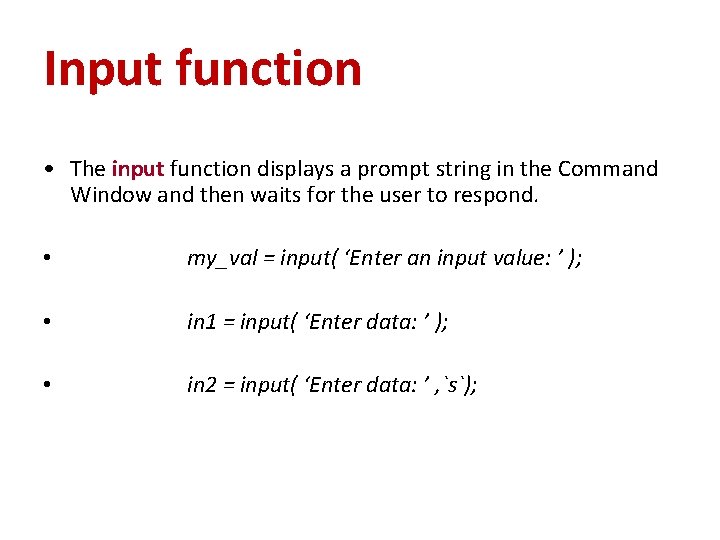 Input function

• The input function displays a prompt string in the Command Window and then waits for the user to respond.

• my_val = input( ‘Enter an input value: ’ );

• in1 = input( ‘Enter data: ’ );

• in2 = input( ‘Enter data: ’ ,`s`);